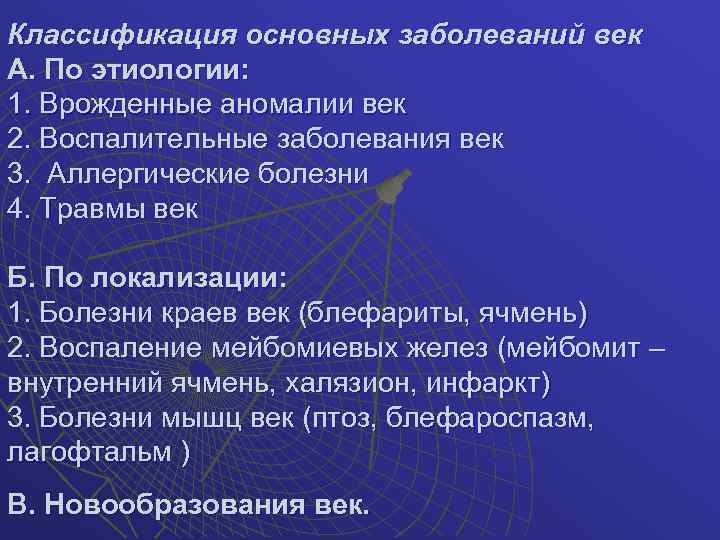 Классификация основных заболеваний век
А. По этиологии:
1. Врожденные аномалии век
2. Воспалительные заболевания век
3.  Аллергические болезни
4. Травмы век

Б. По локализации:
1. Болезни краев век (блефариты, ячмень)
2. Воспаление мейбомиевых желез (мейбомит – внутренний ячмень, халязион, инфаркт)
3. Болезни мышц век (птоз, блефароспазм, лагофтальм )

В. Новообразования век.